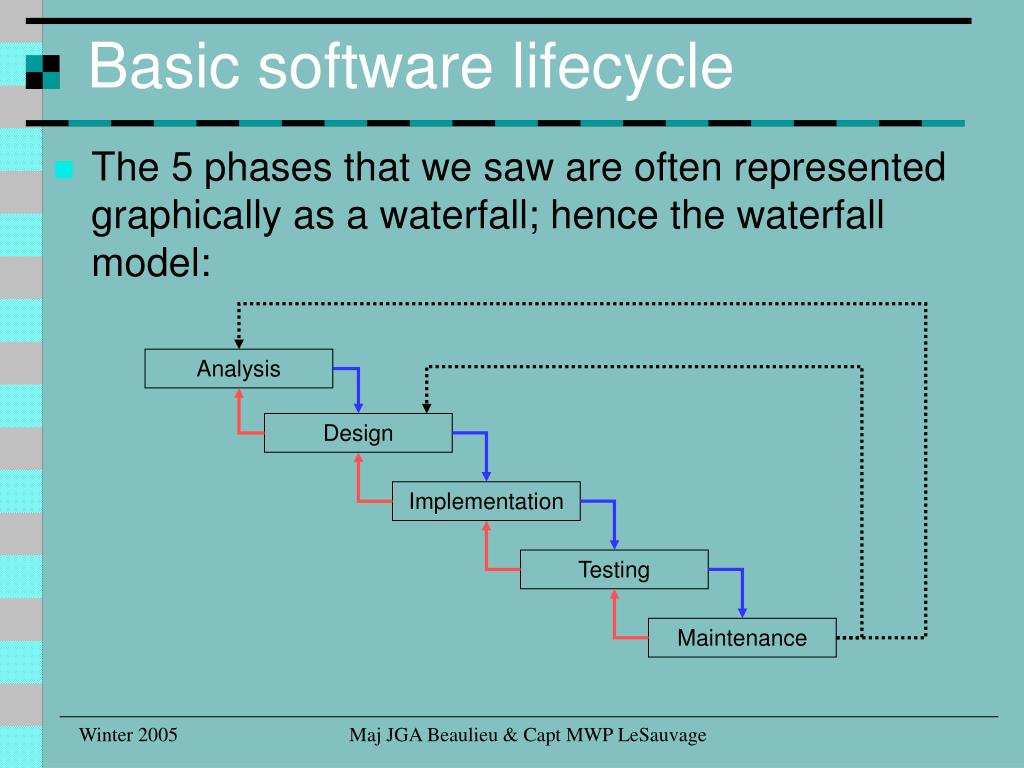 Basic software lifecycle

The 5 phases that we saw are often represented graphically as a waterfall; hence the waterfall model:

Analysis

Design

Implementation

Testing

Maintenance

Winter 2005

Maj JGA Beaulieu & Capt MWP LeSauvage